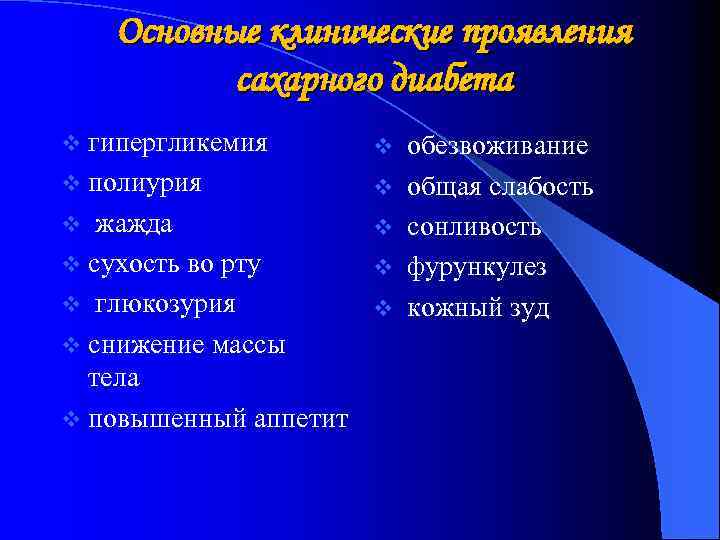 Основные клинические проявления сахарного диабета

❖ гипергликемия
❖ полиурия
❖ жажда
❖ сухость во рту
❖ глюкозурия
❖ снижение массы тела
❖ повышенный аппетит

❖ обезвоживание
❖ общая слабость
❖ сонливость
❖ фурункулез
❖ кожный зуд